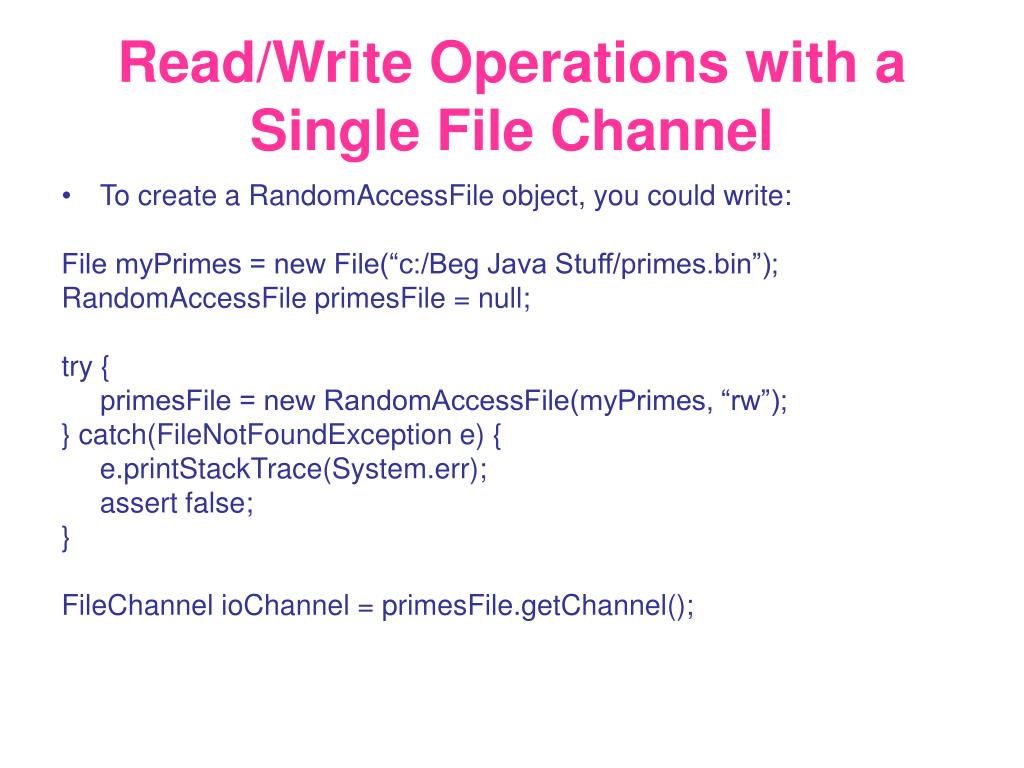 Read/Write Operations with a Single File Channel

• To create a RandomAccessFile object, you could write:

File myPrimes = new File(“c:/Beg Java Stuff/primes.bin”);
RandomAccessFile primesFile = null;

try {
    primesFile = new RandomAccessFile(myPrimes, “rw”);
} catch(FileNotFoundException e) {
    e.printStackTrace(System.err);
    assert false;
}

FileChannel ioChannel = primesFile.getChannel();